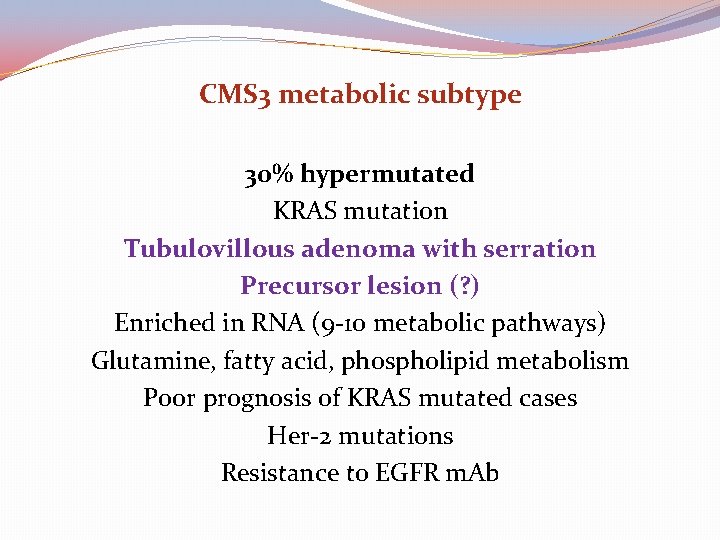 CMS3 metabolic subtype

30% hypermutated
KRAS mutation
Tubulovillous adenoma with serration
Precursor lesion (?)
Enriched in RNA (9-10 metabolic pathways)
Glutamine, fatty acid, phospholipid metabolism
Poor prognosis of KRAS mutated cases
Her-2 mutations
Resistance to EGFR mAb